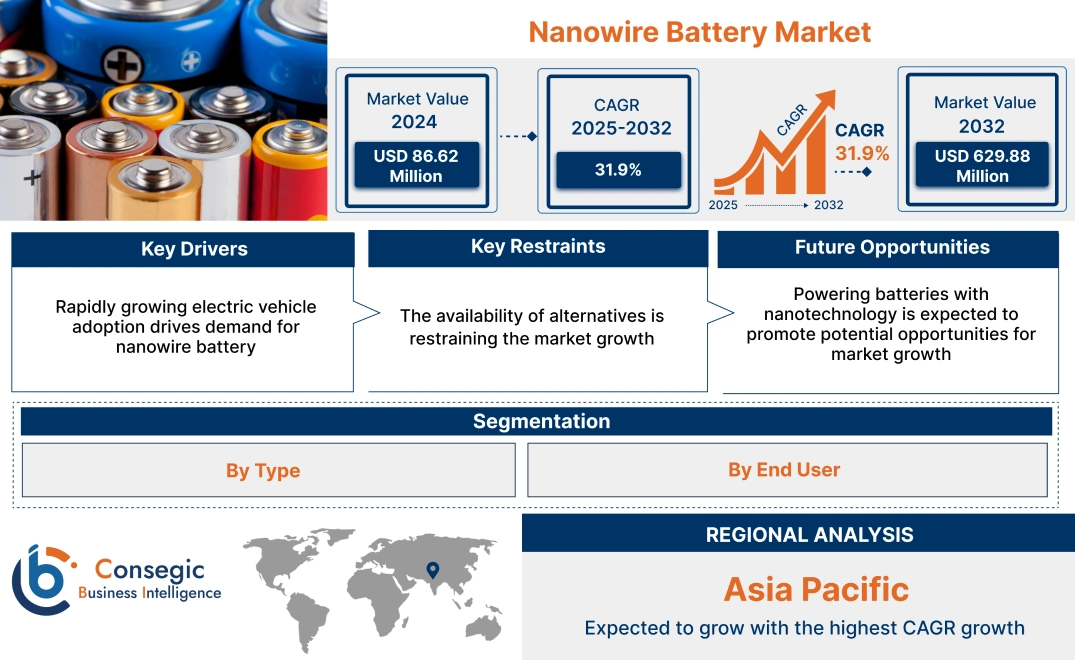 Nanowire Battery Market

Market Value 2024
USD 86.62 Million

CAGR 2025-2032
31.9%

CAGR
CAGR 31.9%
2025 2032

Market Value 2032
USD 629.88 Million

Key Drivers
Rapidly growing electric vehicle adoption drives demand for nanowire battery

Key Restraints
The availability of alternatives is restraining the market growth

Future Opportunities
Powering batteries with nanotechnology is expected to promote potential opportunities for market growth

Segmentation
By Type
By End User

Consegic Business Intelligence

REGIONAL ANALYSIS
Asia Pacific
Expected to grow with the highest CAGR growth